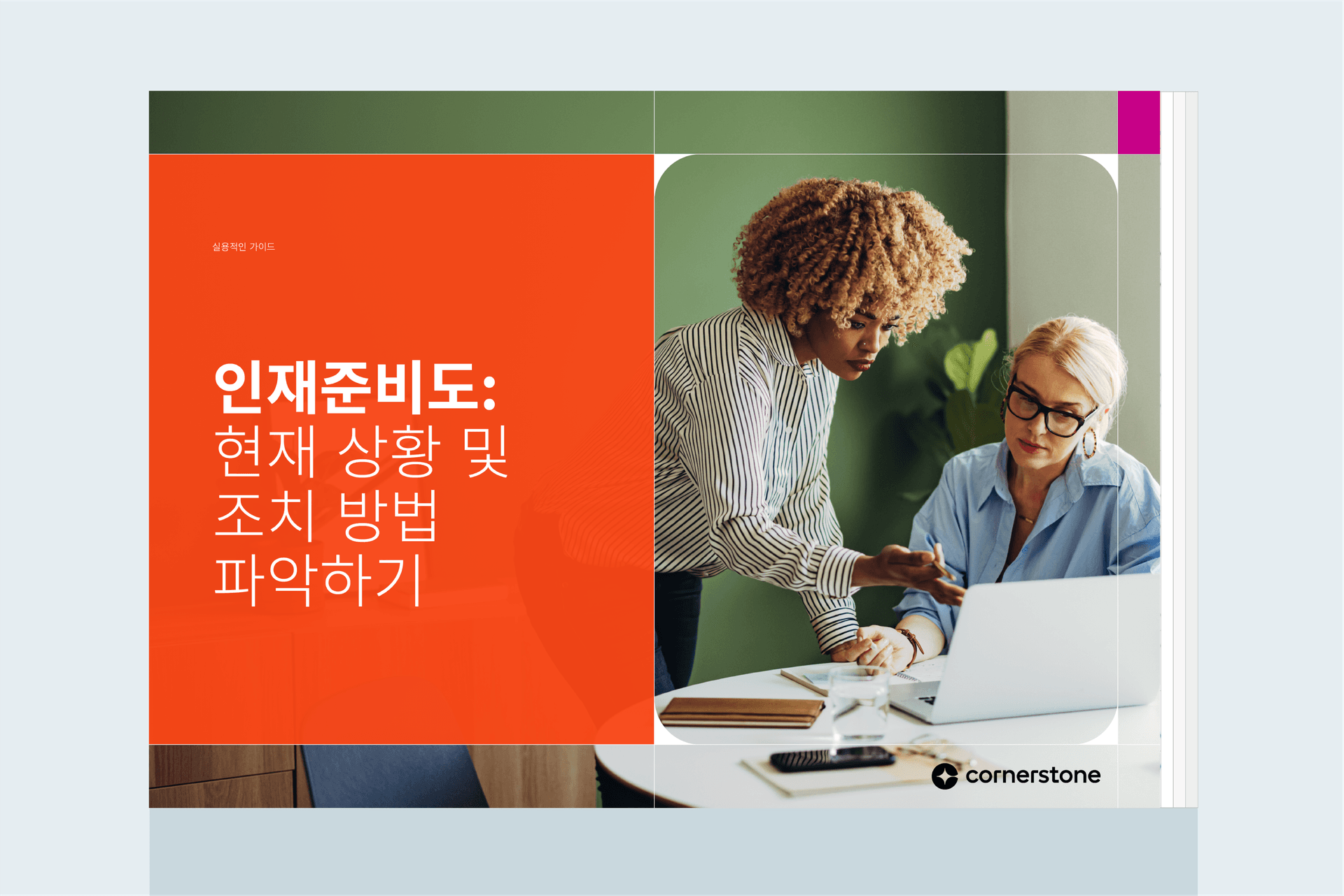 실용적인 가이드

인재준비도:
현재 상황 및 조치 방법 파악하기

cornerstone